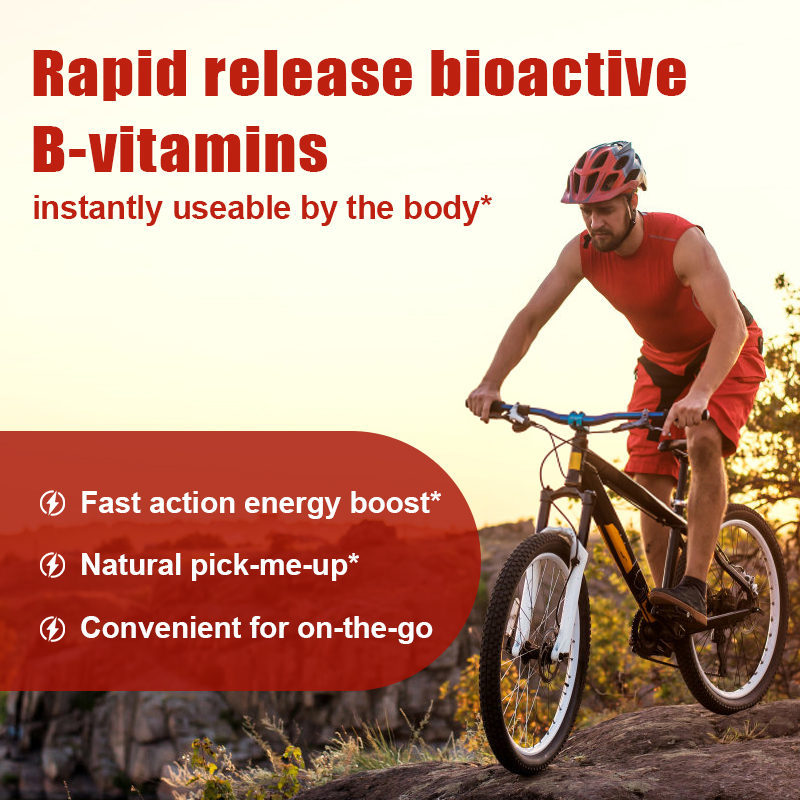 Rapid release bioactive B-vitamins
instantly useable by the body*

Fast action energy boost*
Natural pick-me-up*
Convenient for on-the-go